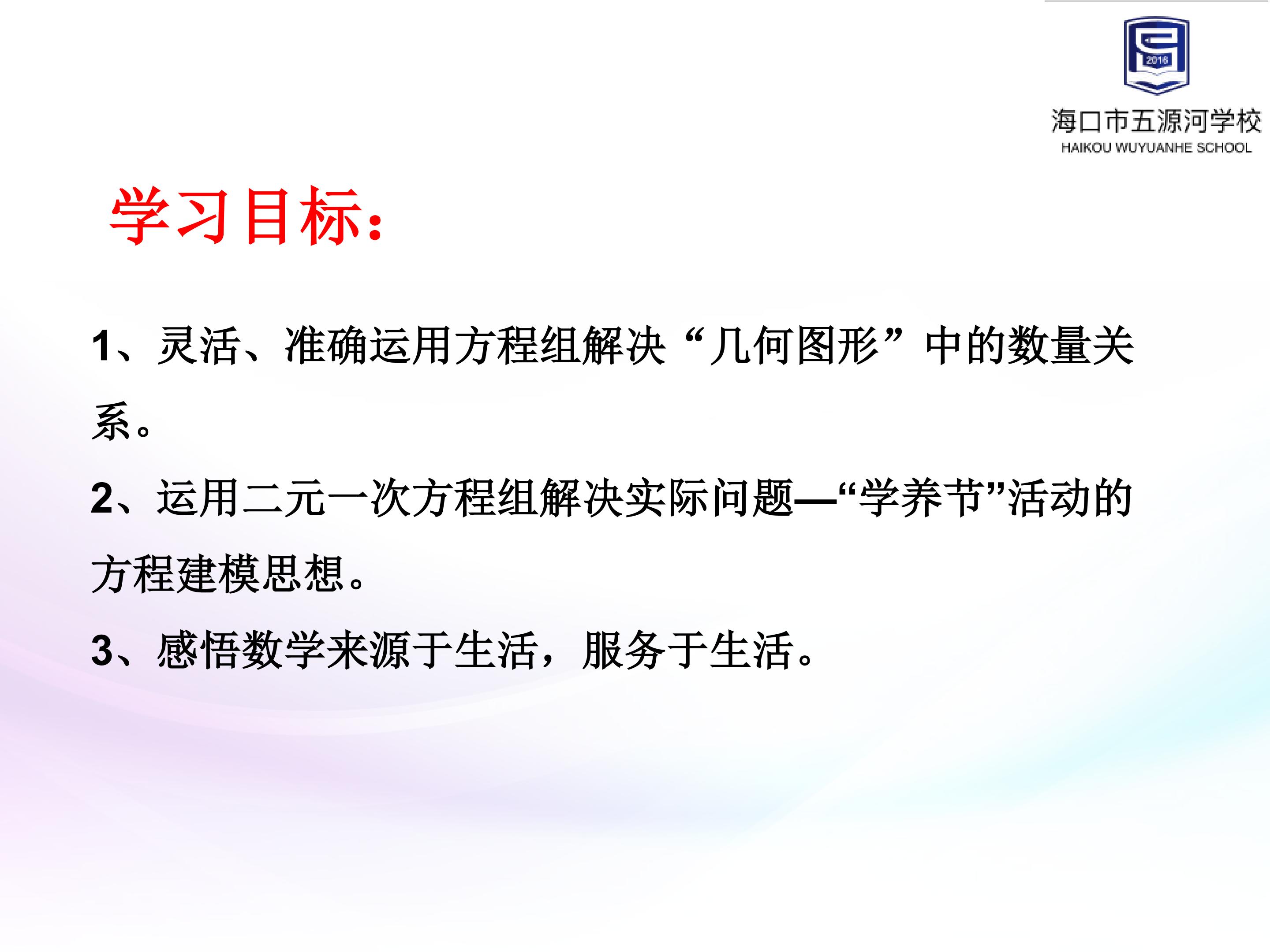 2016

海口市五源河学校
HAIKOU WUYUANHE SCHOOL

学习目标:

1、灵活、准确运用方程组解决“几何图形”中的数量关系。

2、运用二元一次方程组解决实际问题—“学养节”活动的方程建模思想。

3、感悟数学来源于生活，服务于生活。